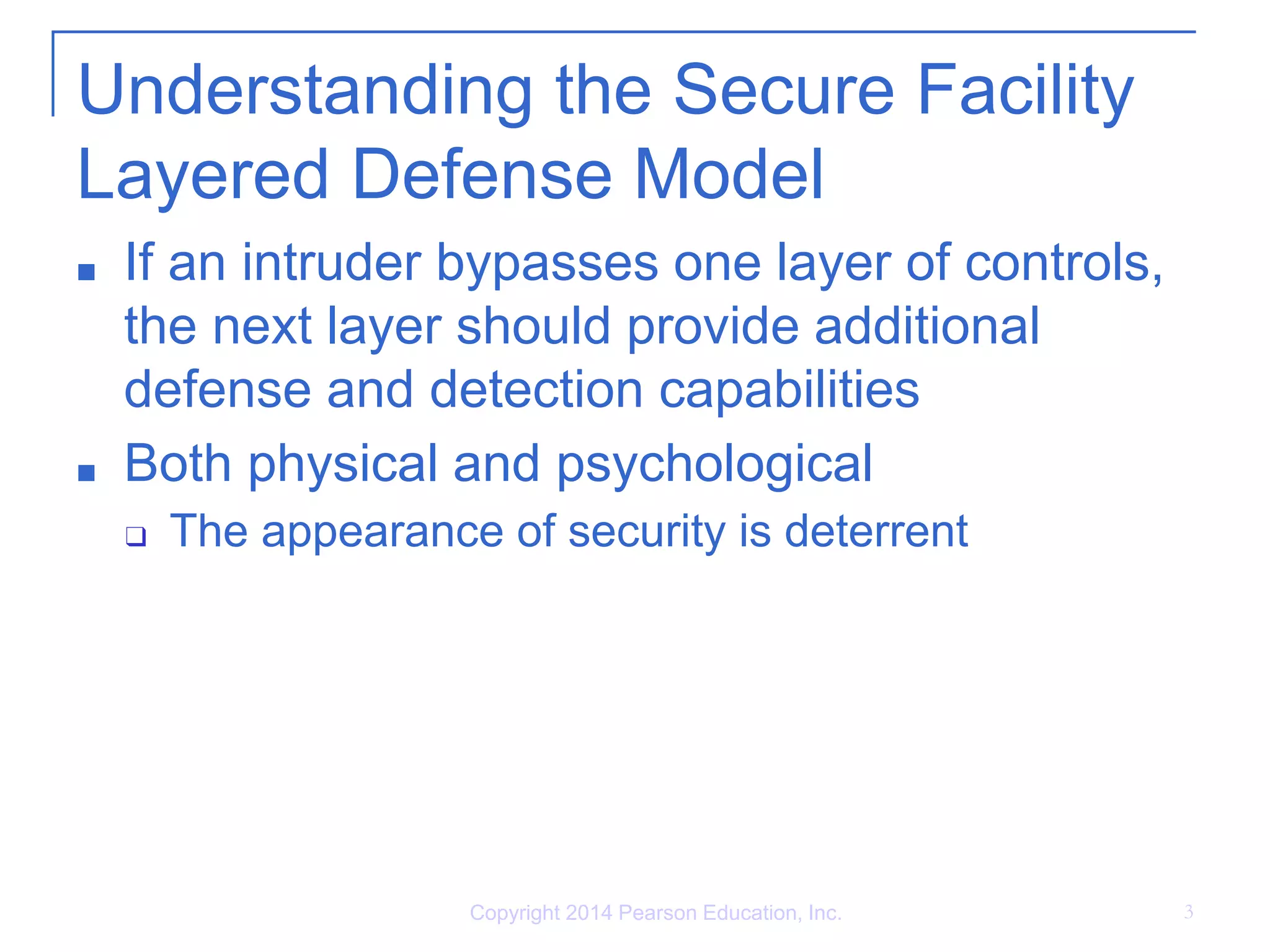 Understanding the Secure Facility Layered Defense Model

- If an intruder bypasses one layer of controls, the next layer should provide additional defense and detection capabilities
- Both physical and psychological
  - The appearance of security is deterrent

Copyright 2014 Pearson Education, Inc.

3